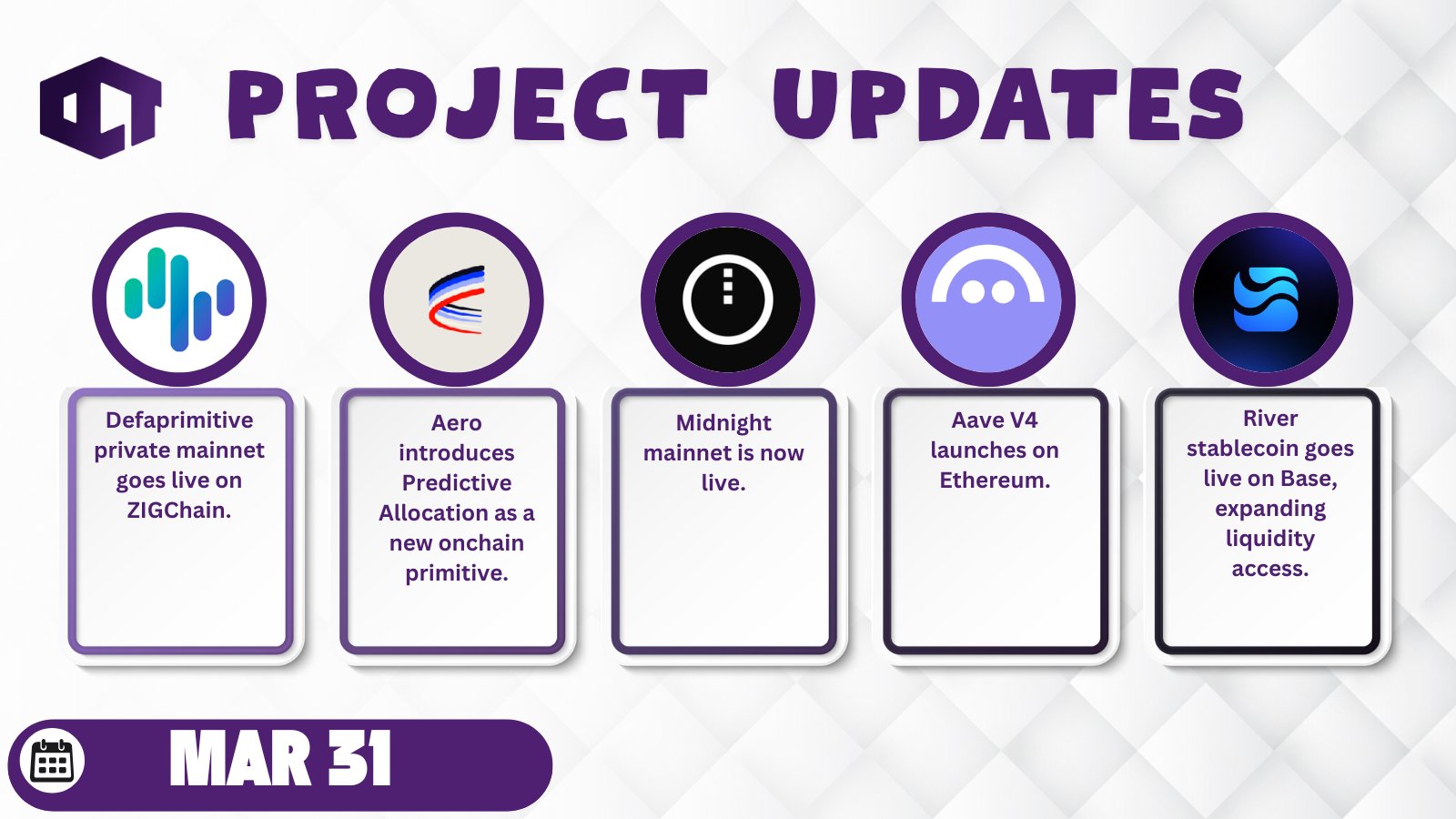 PROJECT UPDATES

Defaprimitive private mainnet goes live on ZIGChain.

Aero introduces Predictive Allocation as a new onchain primitive.

Midnight mainnet is now live.

Aave V4 launches on Ethereum.

River stablecoin goes live on Base, expanding liquidity access.

MAR 31